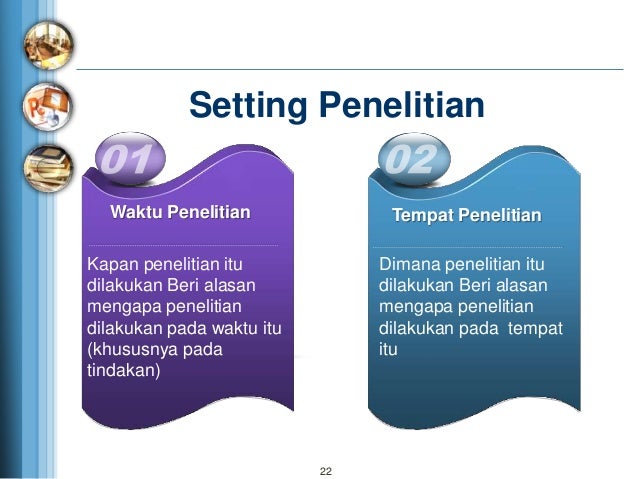 Setting Penelitian

01

Waktu Penelitian

Kapan penelitian itu dilakukan Beri alasan mengapa penelitian dilakukan pada waktu itu (khususnya pada tindakan)

02

Tempat Penelitian

Dimana penelitian itu dilakukan Beri alasan mengapa penelitian dilakukan pada tempat itu

22